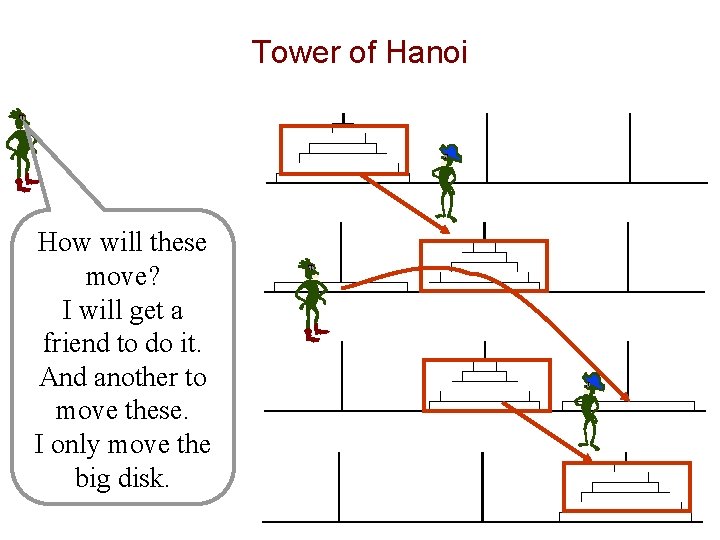 Tower of Hanoi

How will these move?
I will get a friend to do it.
And another to move these.
I only move the big disk.